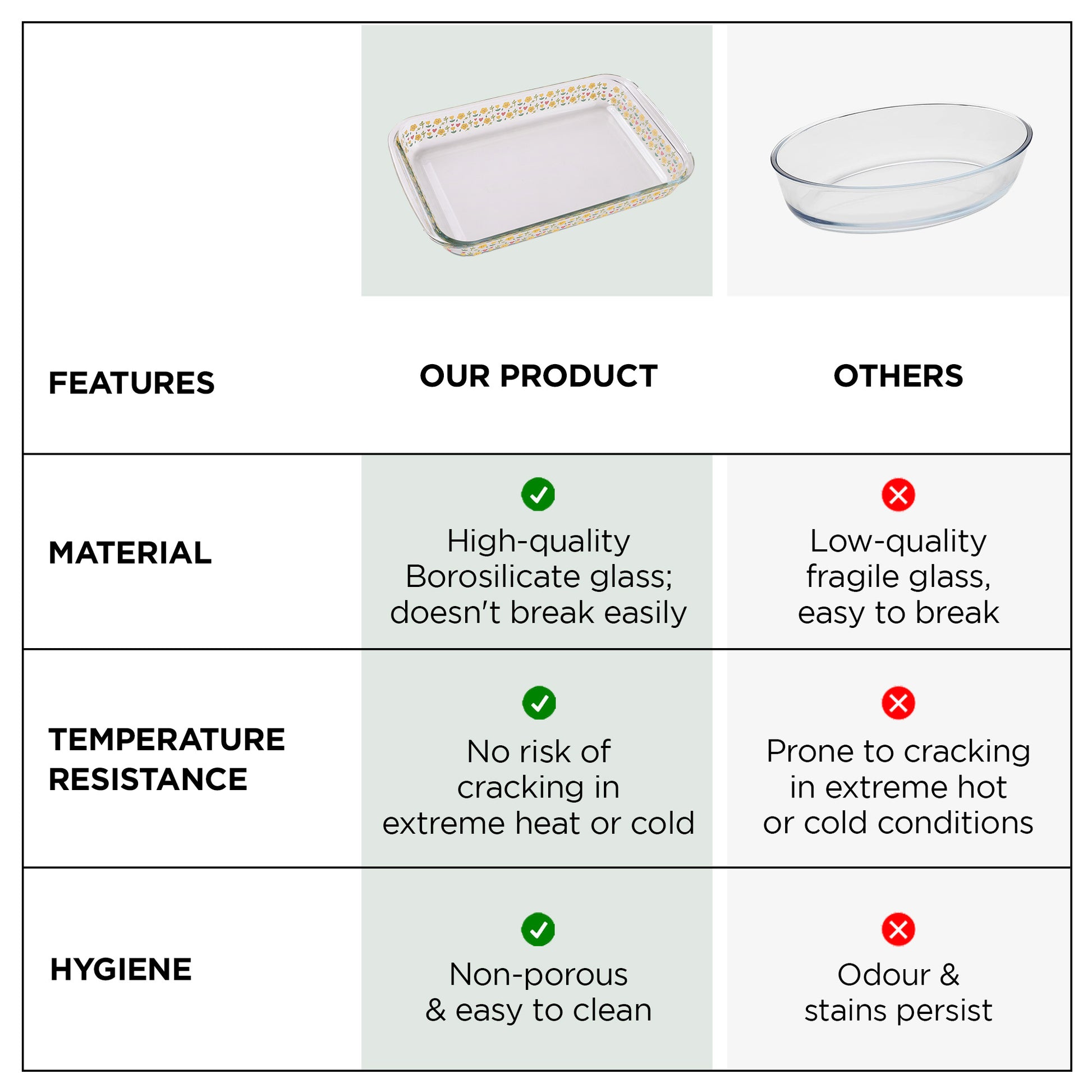 | FEATURES | OUR PRODUCT | OTHERS |
|---|---|---|
| MATERIAL | High-quality Borosilicate glass; doesn't break easily | Low-quality fragile glass, easy to break |
| TEMPERATURE RESISTANCE | No risk of cracking in extreme heat or cold | Prone to cracking in extreme hot or cold conditions |
| HYGIENE | Non-porous & easy to clean | Odour & stains persist |